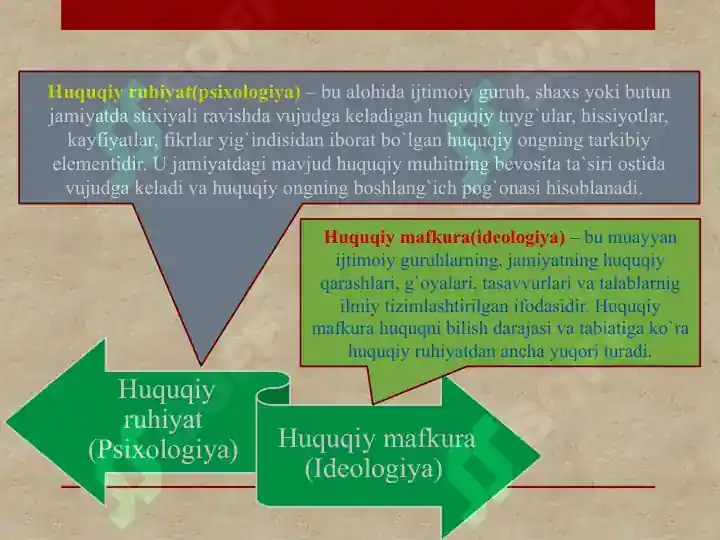 Huquqiy ruhiyat(psixologiya) – bu alohida ijtimoiy guruh, shaxs yoki butun jamiyatda stixiyali ravishda vujudga keladigan huquqiy tuyg`ular, hissiyotlar, kayfiyatlar, fikrlar yig`indisidan iborat bo`lgan huquqiy ongning tarkibiy elementidir. U jamiyatdagi mavjud huquqiy muhitning bevosita ta`siri ostida vujudga keladi va huquqiy ongning boshlang`ich pog`onasi hisoblanadi.

Huquqiy mafkura(ideologiya) – bu muayyan ijtimoiy guruhlarning, jamiyatning huquqiy qarashlari, g`oyalari, tasavvurlari va talablarnig ilmiy tizimlashtirilgan ifodasidir. Huquqiy mafkura huquqni bilish darajasi va tabiatiga ko`ra huquqiy ruhiyatdan ancha yuqori turadi.

Huquqiy ruhiyat (Psixologiya)

Huquqiy mafkura (Ideologiya)